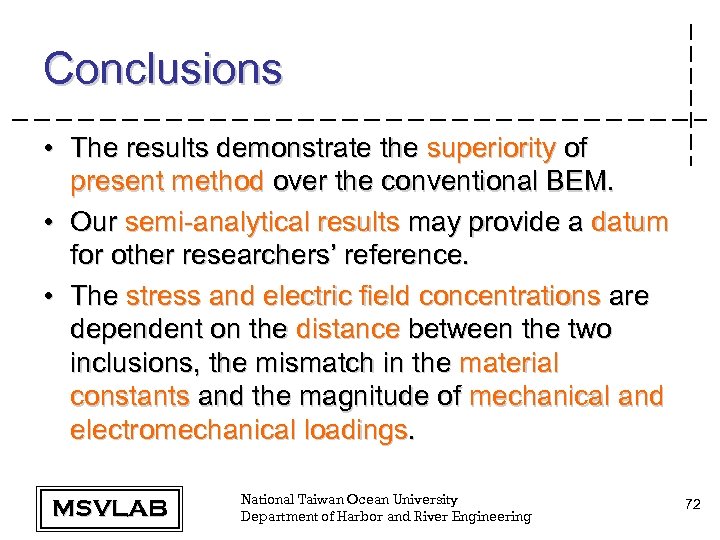 Conclusions

• The results demonstrate the superiority of present method over the conventional BEM.

• Our semi-analytical results may provide a datum for other researchers' reference.

• The stress and electric field concentrations are dependent on the distance between the two inclusions, the mismatch in the material constants and the magnitude of mechanical and electromechanical loadings.

MSVLAB

National Taiwan Ocean University
Department of Harbor and River Engineering

72